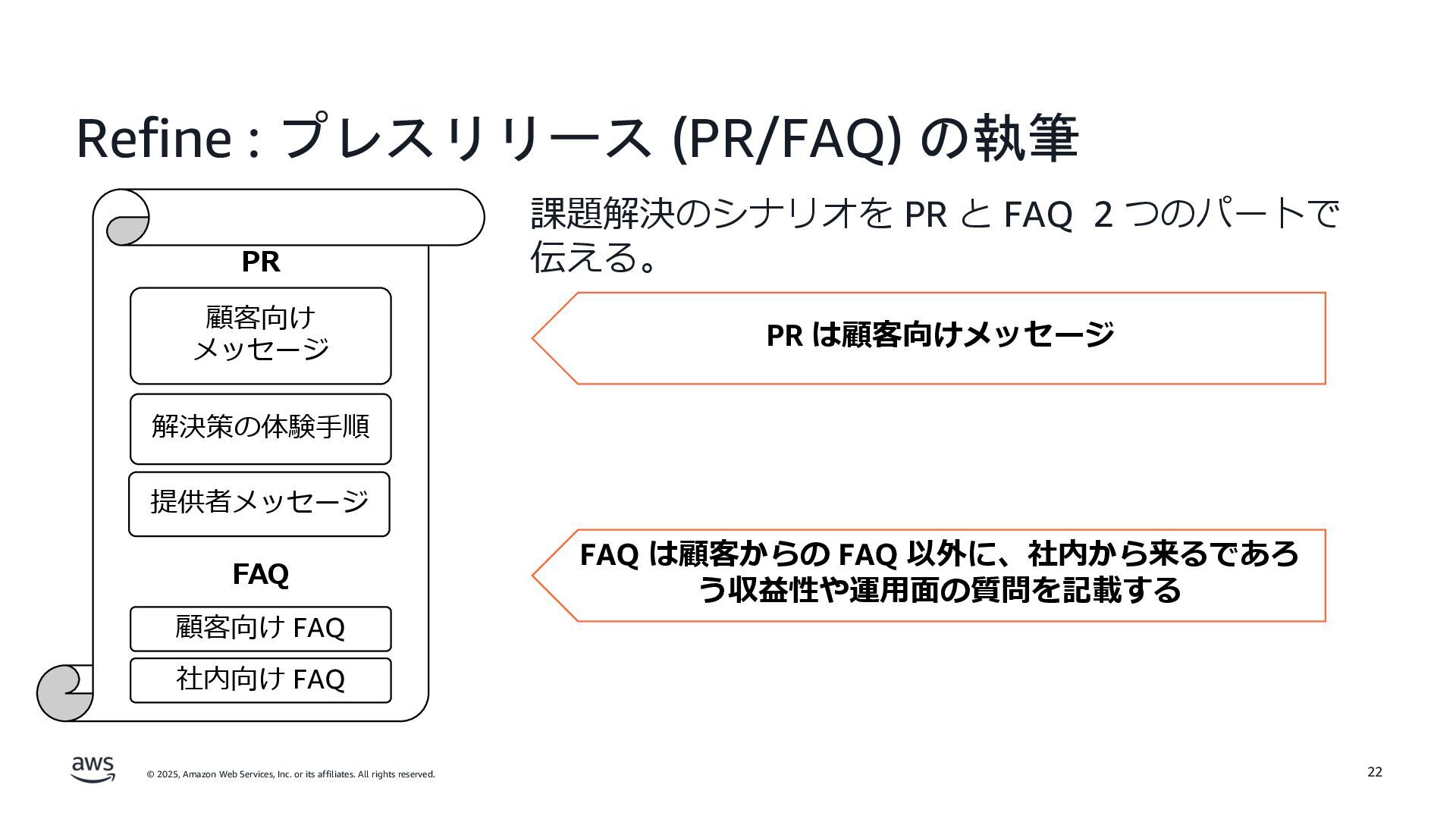 Refine : プレスリリース (PR/FAQ) の執筆

PR

顧客向け
メッセージ

解決策の体験手順

提供者メッセージ

FAQ

顧客向け FAQ

社内向け FAQ

課題解決のシナリオを PR と FAQ 2 つのパートで伝える。

PR は顧客向けメッセージ

FAQ は顧客からの FAQ 以外に、社内から来るであろう収益性や運用面の質問を記載する

aws

© 2025, Amazon Web Services, Inc. or its affiliates. All rights reserved.

22